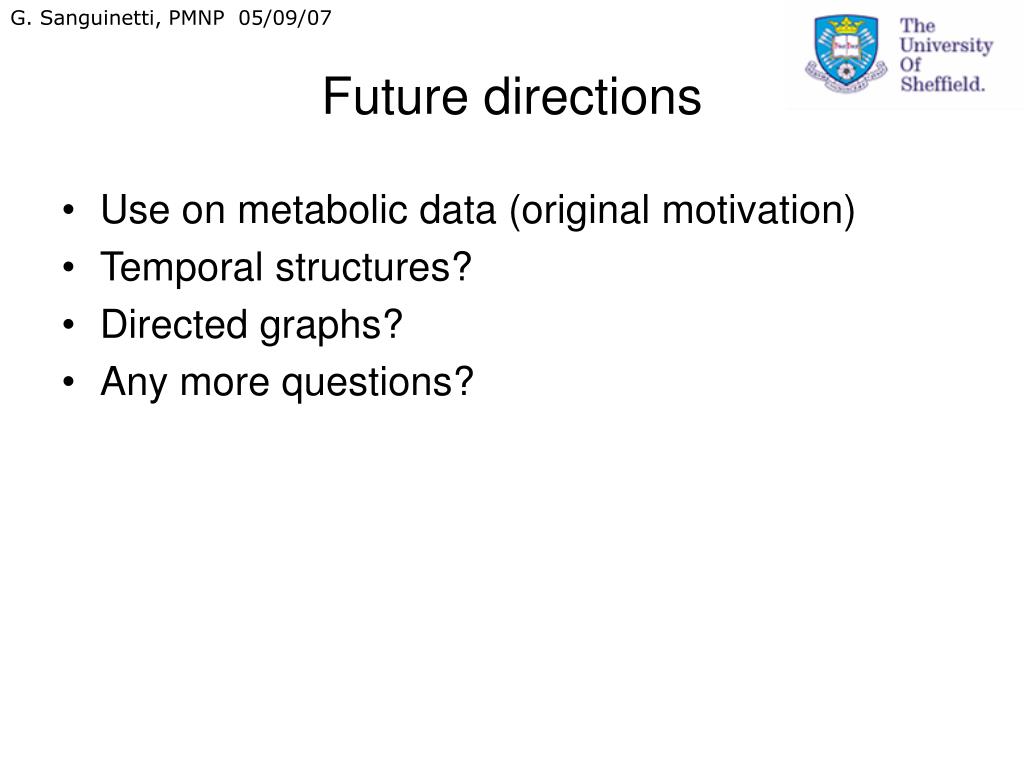 G. Sanguinetti, PMNP 05/09/07

The University Of Sheffield.

Future directions

• Use on metabolic data (original motivation)
• Temporal structures?
• Directed graphs?
• Any more questions?